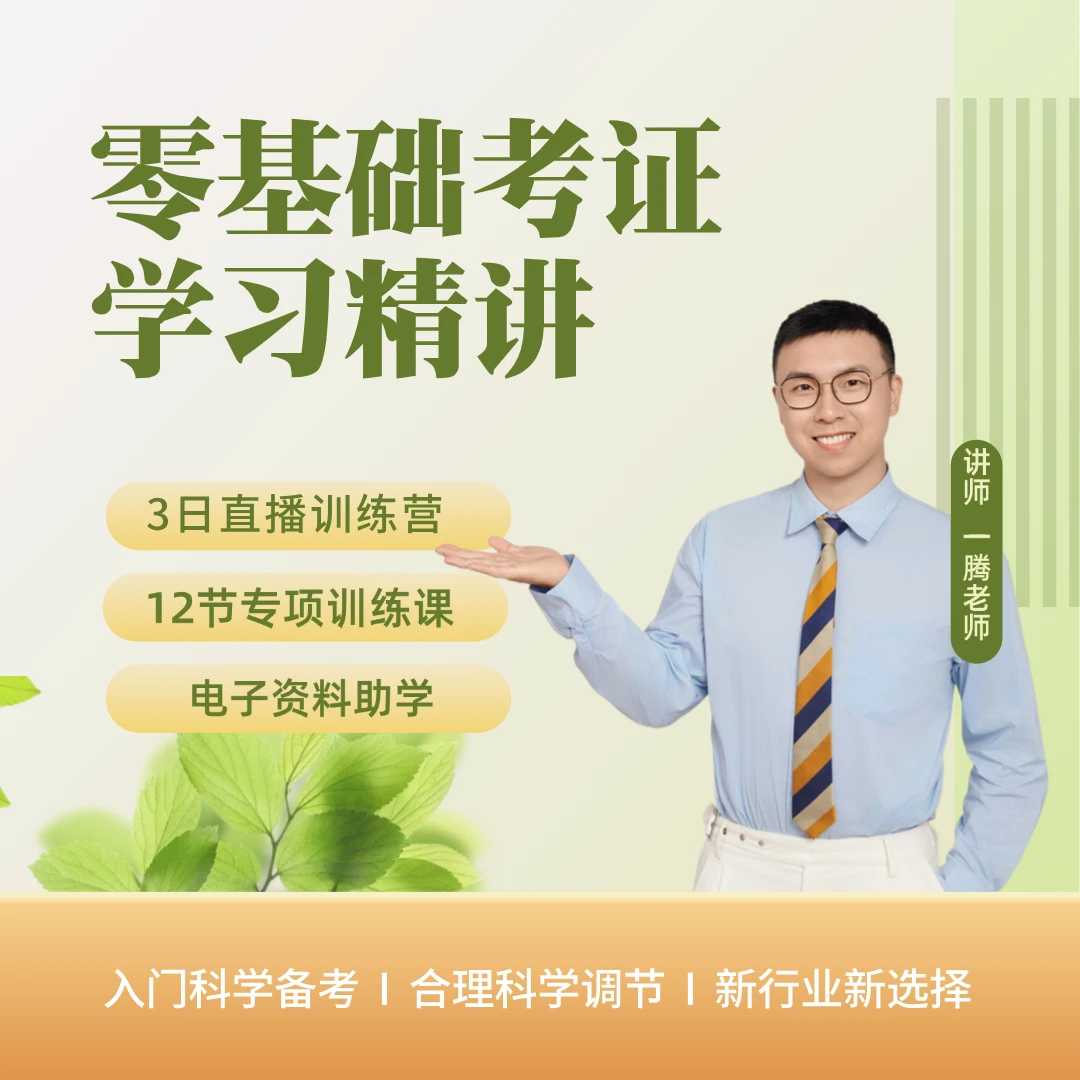 零基础考证
学习精讲

3日直播训练营

12节专项训练课

电子资料助学

讲师 一腾老师

入门科学备考 I 合理科学调节 I 新行业新选择